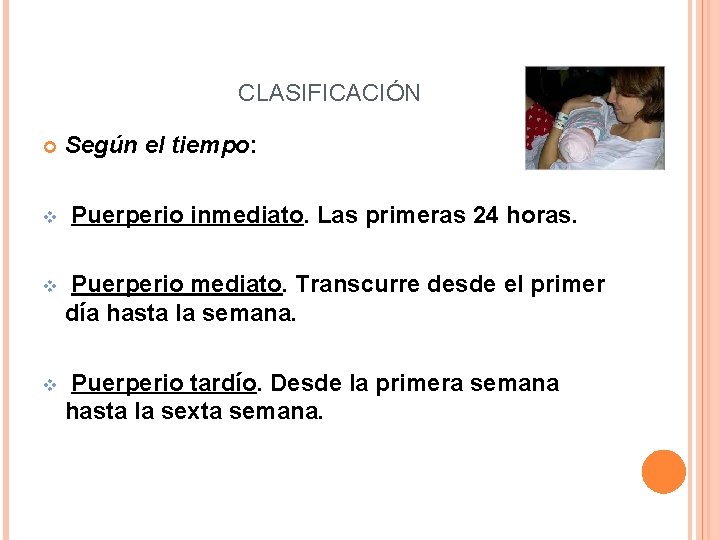 CLASIFICACIÓN

Según el tiempo:

Puerperio inmediato. Las primeras 24 horas.

Puerperio mediato. Transcurre desde el primer día hasta la semana.

Puerperio tardío. Desde la primera semana hasta la sexta semana.